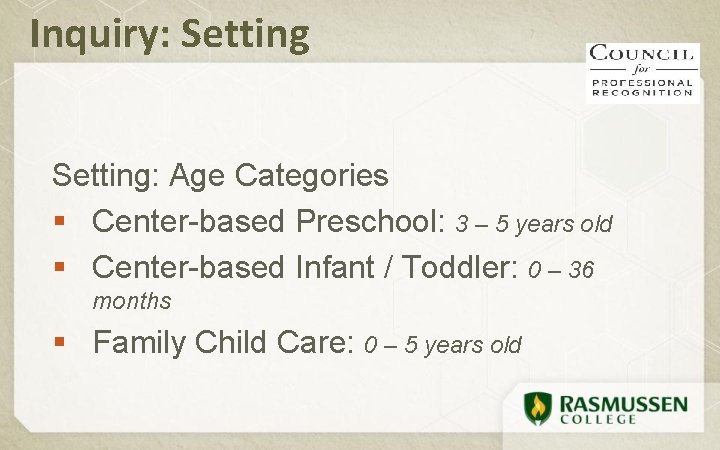 Inquiry: Setting

COUNCIL
for
PROFESSIONAL
RECOGNITION

Setting: Age Categories

▪ Center-based Preschool: 3 – 5 years old
▪ Center-based Infant / Toddler: 0 – 36 months
▪ Family Child Care: 0 – 5 years old

RASMUSSEN
COLLEGE